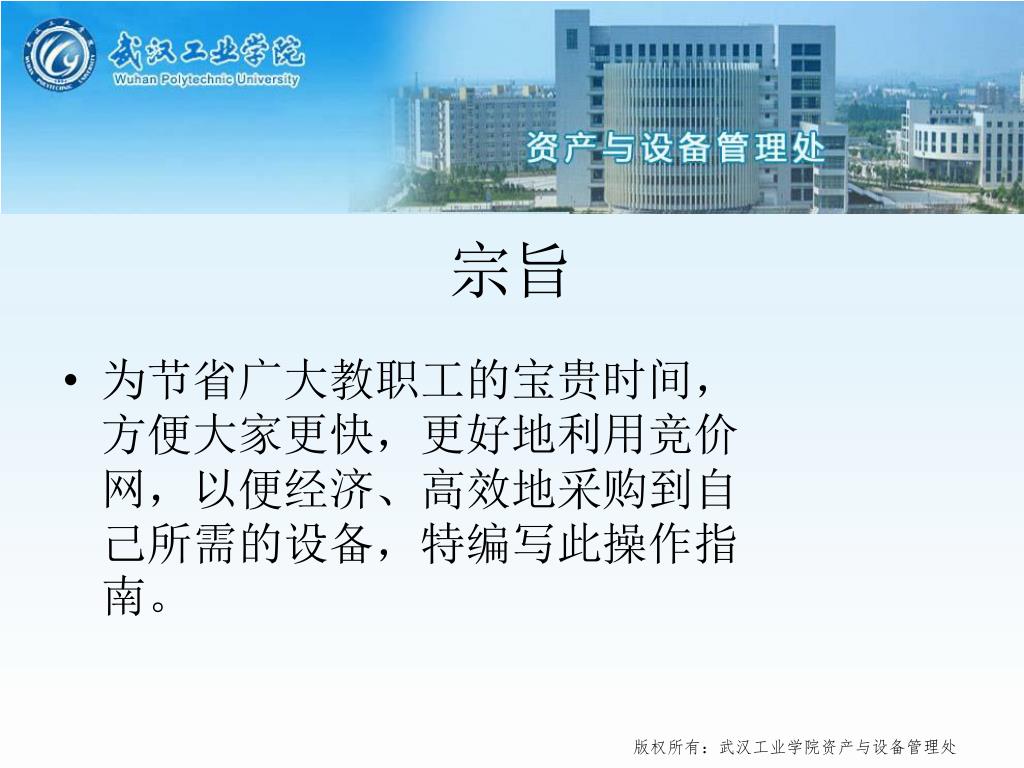 武汉工业学院
Wuhan Polytechnic University

资产与设备管理处

宗旨

• 为节省广大教职工的宝贵时间，方便大家更快，更好地利用竞价网，以便经济、高效地采购到自己所需的设备，特编写此操作指南。

版权所有：武汉工业学院资产与设备管理处